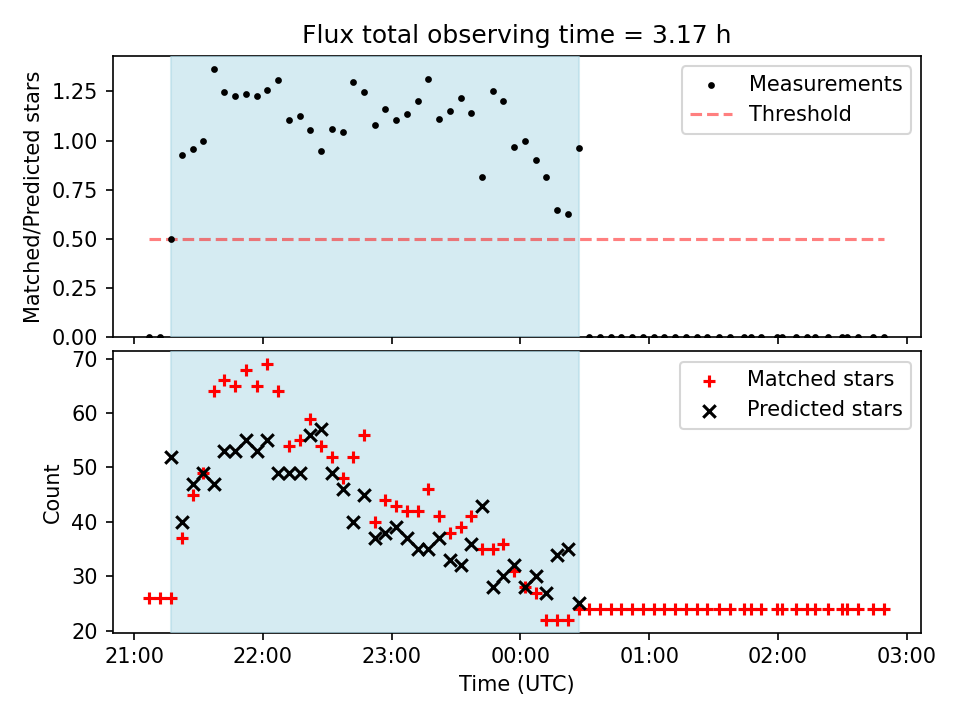 Flux total observing time = 3.17 h

Matched/Predicted stars

1.25
1.00
0.75
0.50
0.25
0.00

Measurements
Threshold

Count

70
60
50
40
30
20

Matched stars
Predicted stars

21:00 22:00 23:00 00:00 01:00 02:00 03:00

Time (UTC)